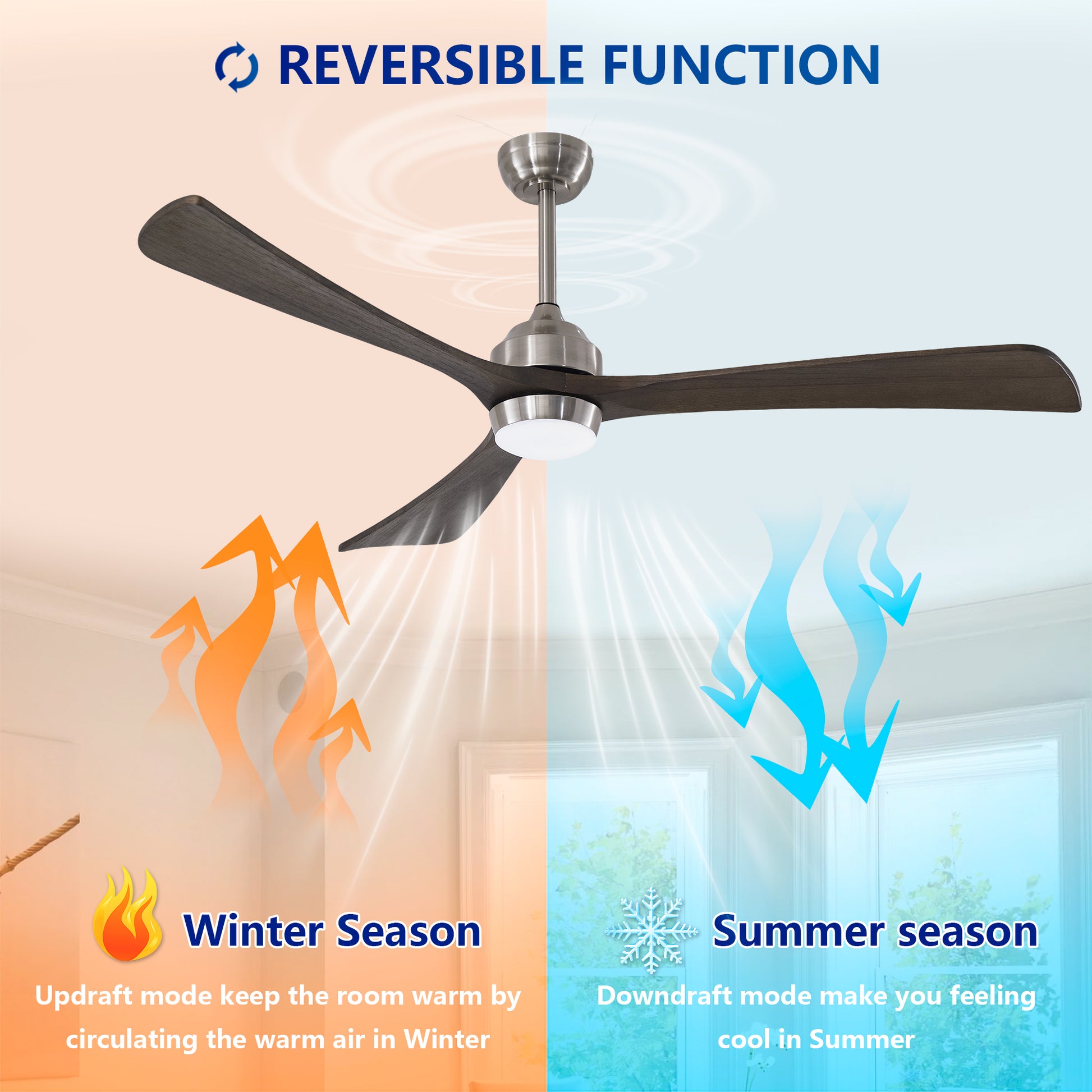 REVERSIBLE FUNCTION

Winter Season

Updraft mode keep the room warm by circulating the warm air in Winter

Summer season

Downdraft mode make you feeling cool in Summer